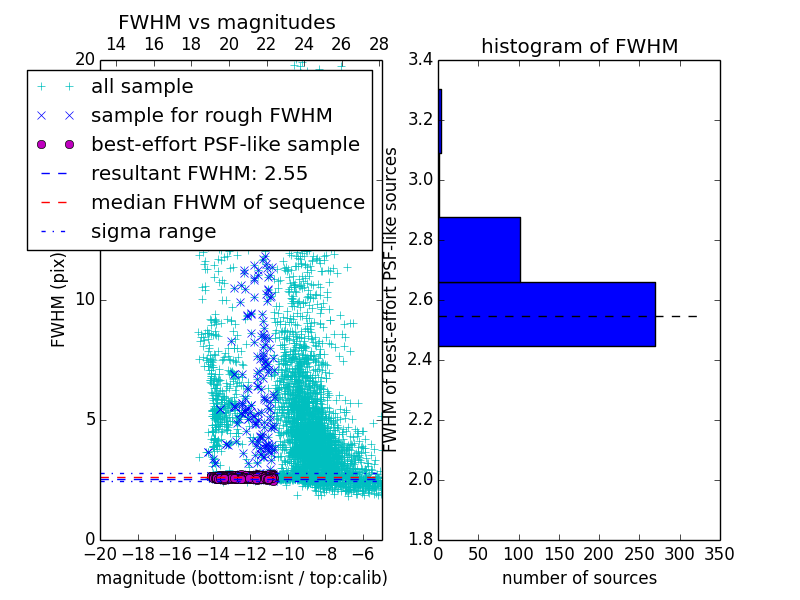 FWHM vs magnitudes

14 16 18 20 22 24 26 28

20

all sample
sample for rough FWHM
best-effort PSF-like sample
resultant FWHM: 2.55
median FHWM of sequence
sigma range

FWHM (pix)

10

5

0

−20 −18 −16 −14 −12 −10 −8 −6

magnitude (bottom:isnt / top:calib)

histogram of FWHM

3.4
3.2
3.0
2.8
2.6
2.4
2.2
2.0
1.8

FWHM of best-effort PSF-like sources

0 50 100 150 200 250 300 350

number of sources